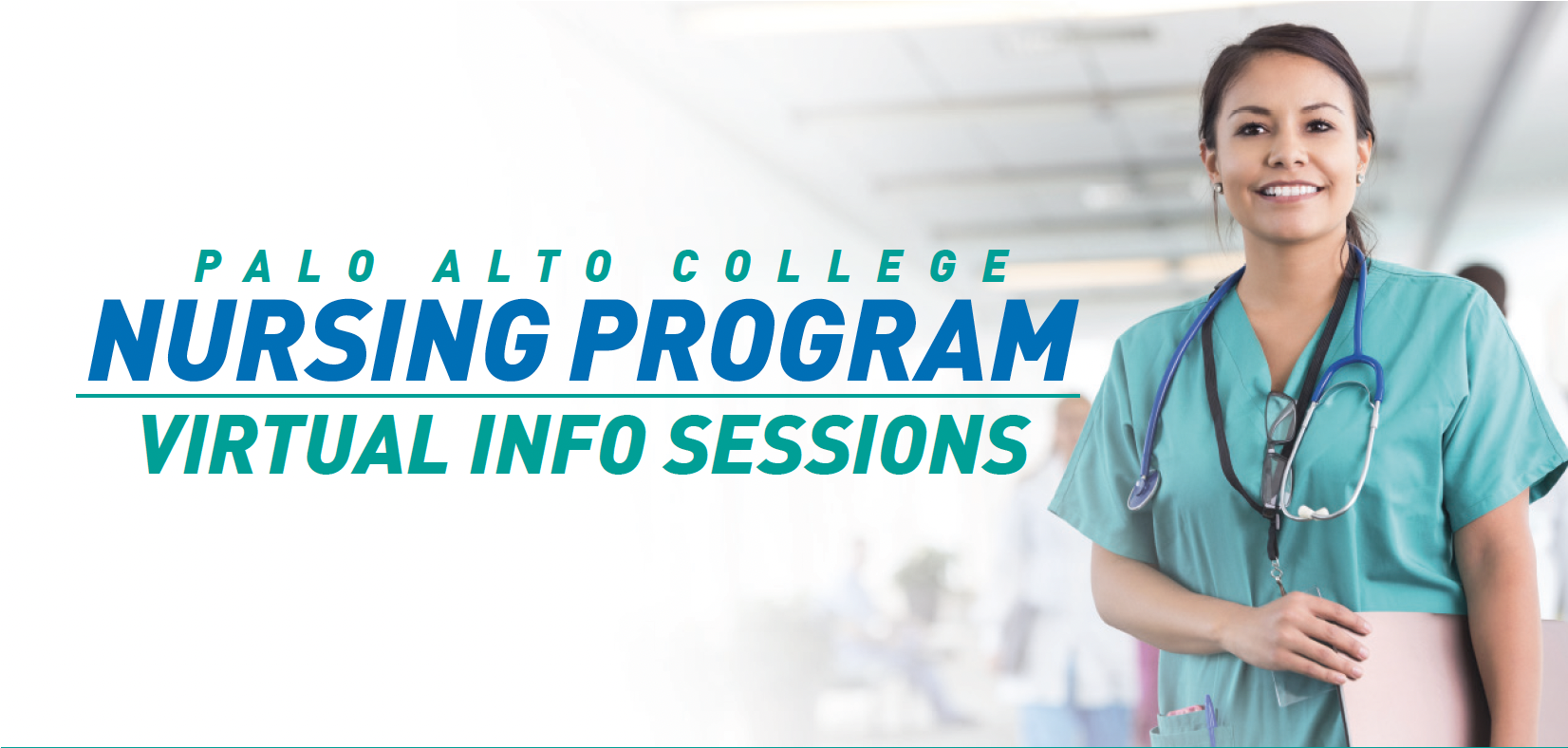 PALO ALTO COLLEGE
NURSING PROGRAM
VIRTUAL INFO SESSIONS